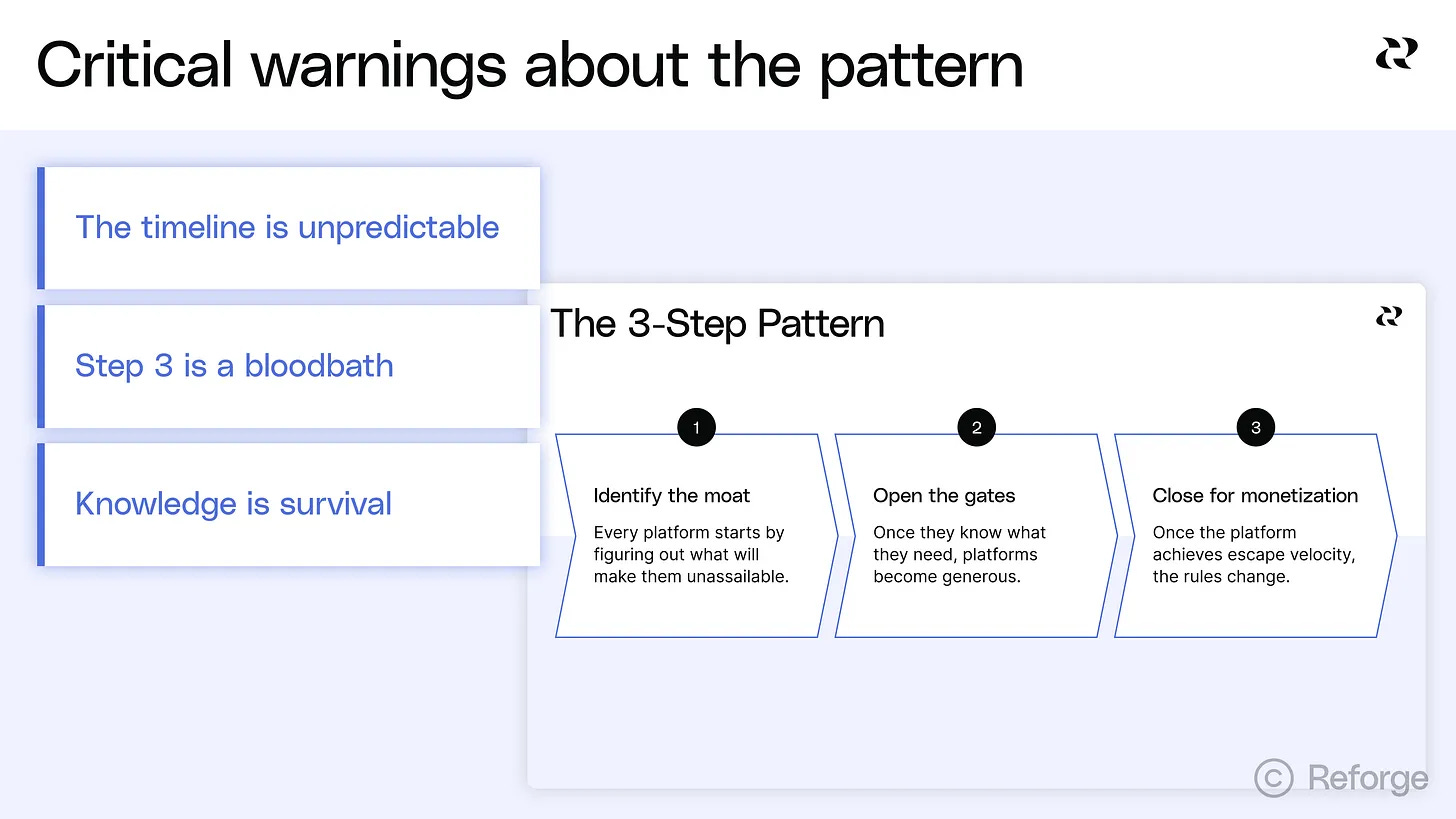 Critical warnings about the pattern

The timeline is unpredictable

Step 3 is a bloodbath

Knowledge is survival

The 3-Step Pattern

1
Identify the moat
Every platform starts by figuring out what will make them unassailable.

2
Open the gates
Once they know what they need, platforms become generous.

3
Close for monetization
Once the platform achieves escape velocity, the rules change.

© Reforge